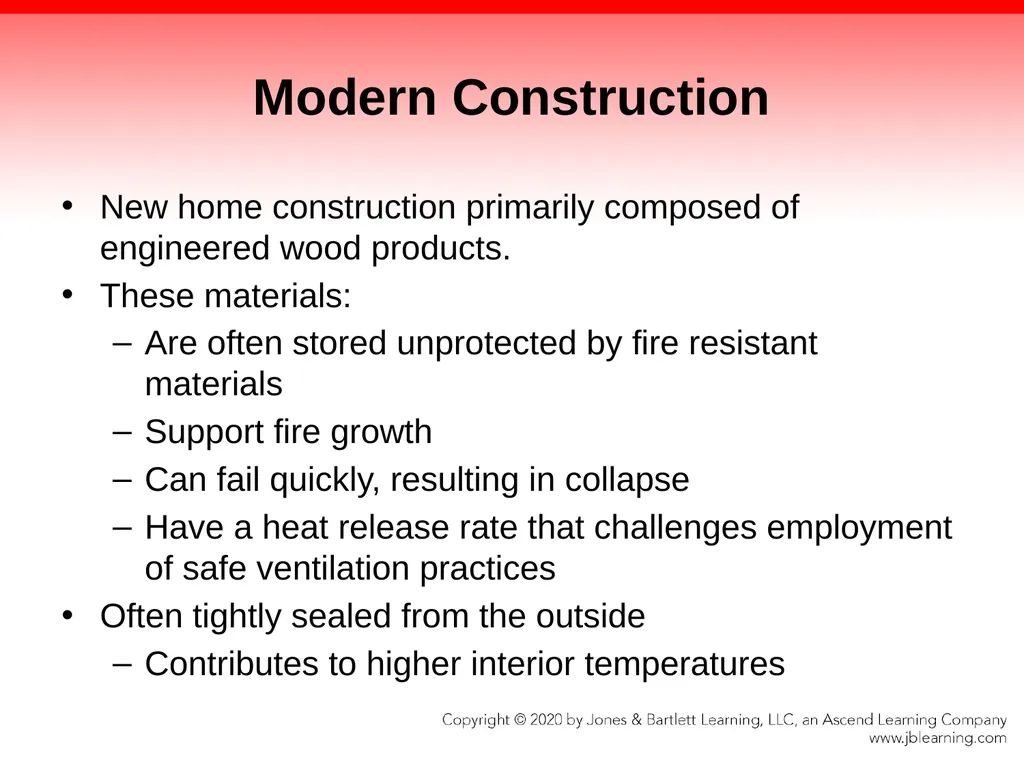 Modern Construction

• New home construction primarily composed of engineered wood products.
• These materials:
– Are often stored unprotected by fire resistant materials
– Support fire growth
– Can fail quickly, resulting in collapse
– Have a heat release rate that challenges employment of safe ventilation practices
• Often tightly sealed from the outside
– Contributes to higher interior temperatures

Copyright © 2020 by Jones & Bartlett Learning, LLC, an Ascend Learning Company
www.jblearning.com